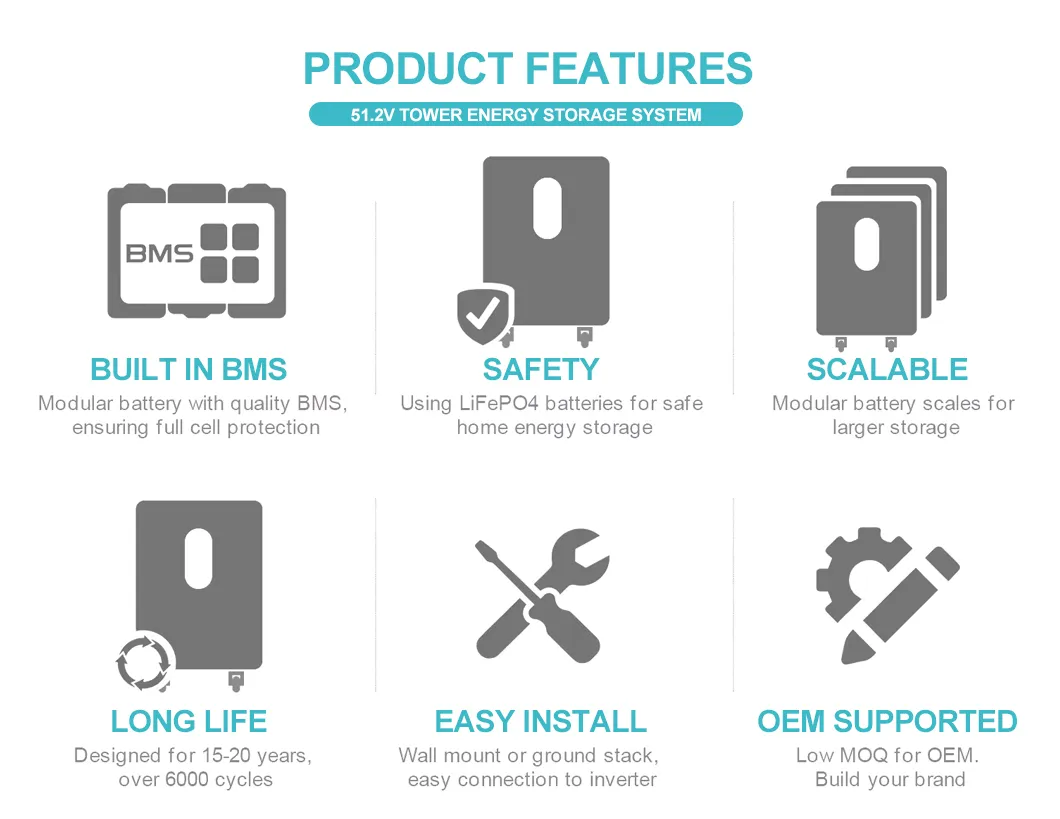 PRODUCT FEATURES

51.2V TOWER ENERGY STORAGE SYSTEM

BMS

BUILT IN BMS
Modular battery with quality BMS, ensuring full cell protection

SAFETY
Using LiFePO4 batteries for safe home energy storage

SCALABLE
Modular battery scales for larger storage

LONG LIFE
Designed for 15-20 years, over 6000 cycles

EASY INSTALL
Wall mount or ground stack, easy connection to inverter

OEM SUPPORTED
Low MOQ for OEM. Build your brand